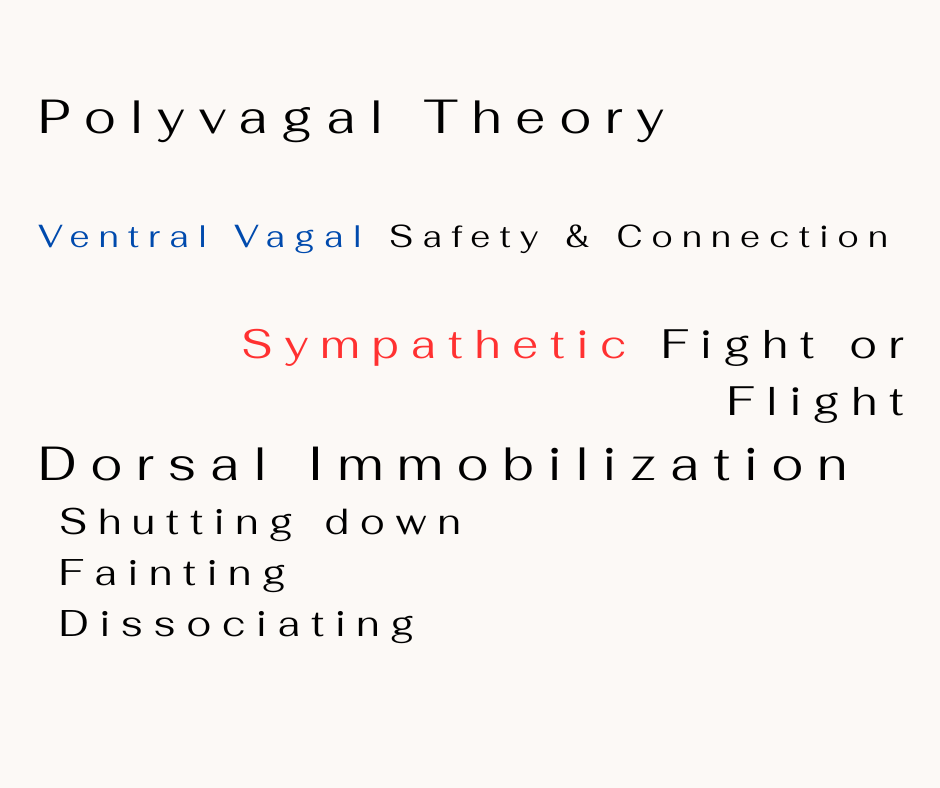 Polyvagal Theory

Ventral Vagal Safety & Connection

Sympathetic Fight or Flight

Dorsal Immobilization
Shutting down
Fainting
Dissociating